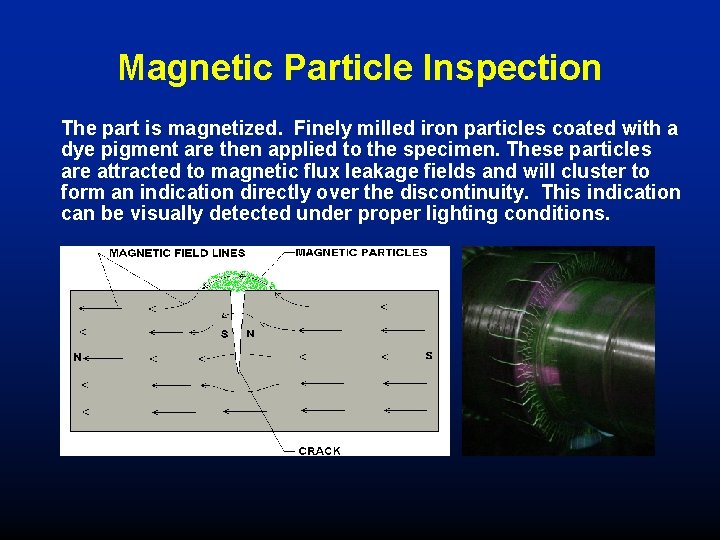 Magnetic Particle Inspection

The part is magnetized. Finely milled iron particles coated with a dye pigment are then applied to the specimen. These particles are attracted to magnetic flux leakage fields and will cluster to form an indication directly over the discontinuity. This indication can be visually detected under proper lighting conditions.

MAGNETIC FIELD LINES
MAGNETIC PARTICLES
S
N
N
S
CRACK